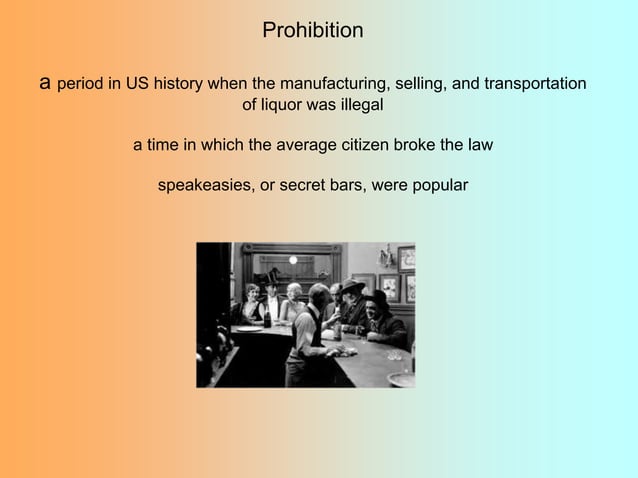 Prohibition

a period in US history when the manufacturing, selling, and transportation of liquor was illegal

a time in which the average citizen broke the law

speakeasies, or secret bars, were popular